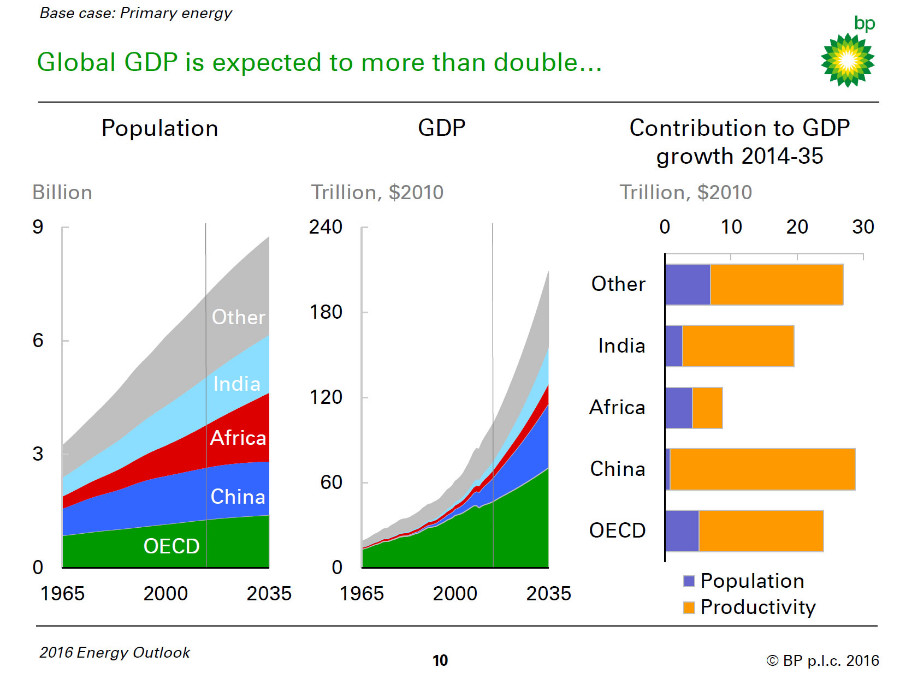 Base case: Primary energy

bp

Global GDP is expected to more than double...

Population

Billion

9
6
3
0

Other
India
Africa
China
OECD

1965 2000 2035

GDP

Trillion, $2010

240
180
120
60
0

1965 2000 2035

Contribution to GDP growth 2014-35

Trillion, $2010

0 10 20 30

Other
India
Africa
China
OECD

Population
Productivity

2016 Energy Outlook

10

© BP p.l.c. 2016